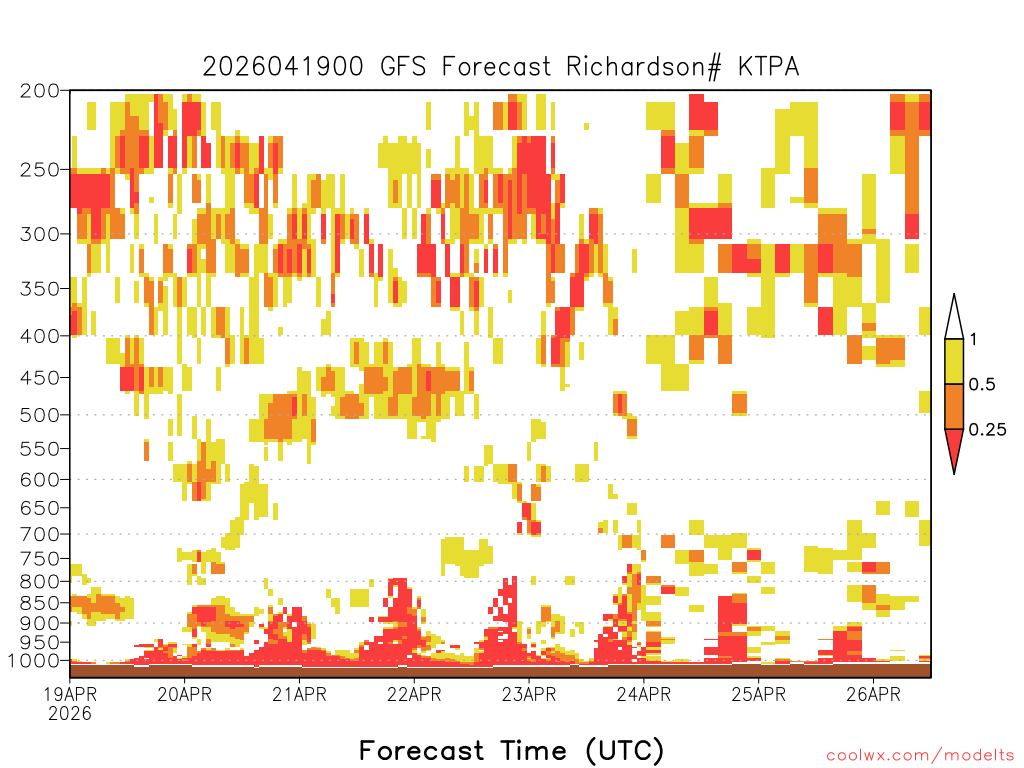 2026041900 GFS Forecast Richardson# KTPA

200
250
300
350
400
450
500
550
600
650
700
750
800
850
900
950
1000

1
0.5
0.25

19APR
2026
20APR
21APR
22APR
23APR
24APR
25APR
26APR

Forecast Time (UTC)

coolwx.com/modelts